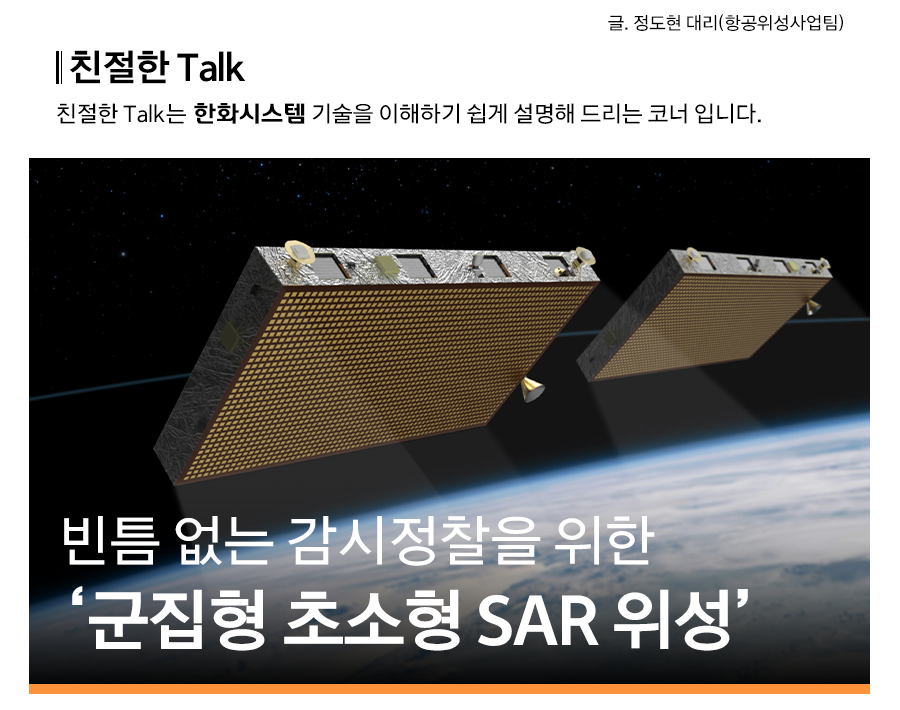 글. 정도현 대리(항공위성사업팀)

친절한 Talk

친절한 Talk는 한화시스템 기술을 이해하기 쉽게 설명해 드리는 코너 입니다.

빈틈 없는 감시정찰을 위한
‘군집형 초소형 SAR 위성’